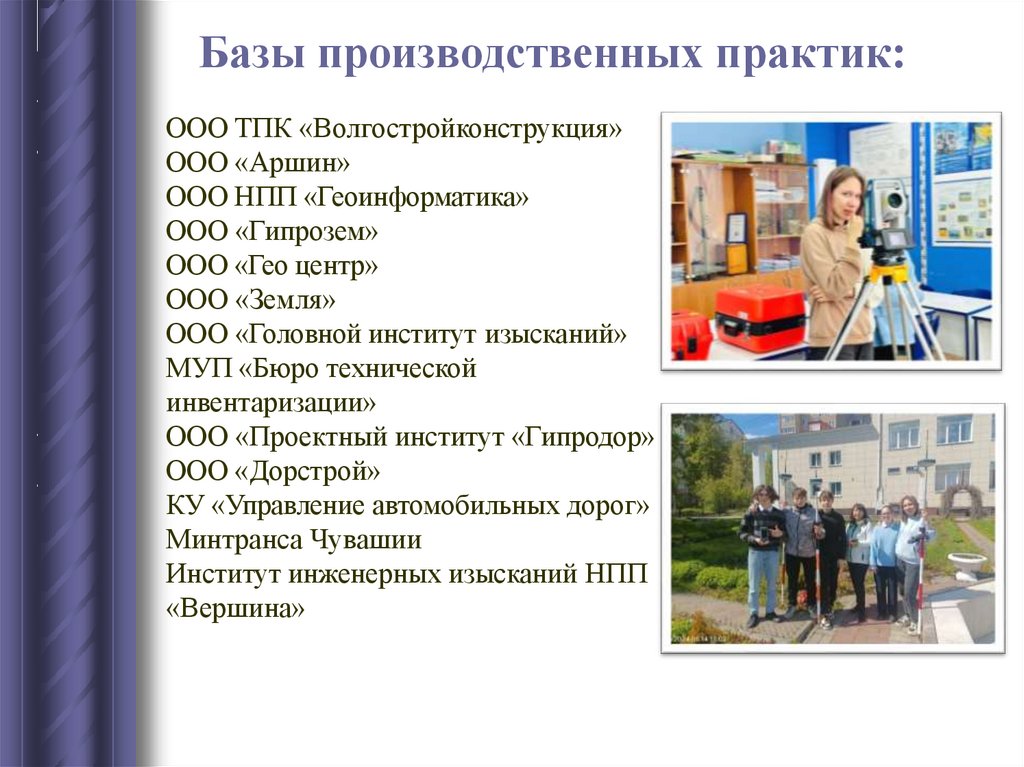 Базы производственных практик:

ООО ТПК «Волгостройконструкция»
ООО «Аршин»
ООО НПП «Геоинформатика»
ООО «Гипрозем»
ООО «Гео центр»
ООО «Земля»
ООО «Головной институт изысканий»
МУП «Бюро технической инвентаризации»
ООО «Проектный институт «Гипродор»
ООО «Дорстрой»
КУ «Управление автомобильных дорог» Минтранса Чувашии
Институт инженерных изысканий НПП «Вершина»